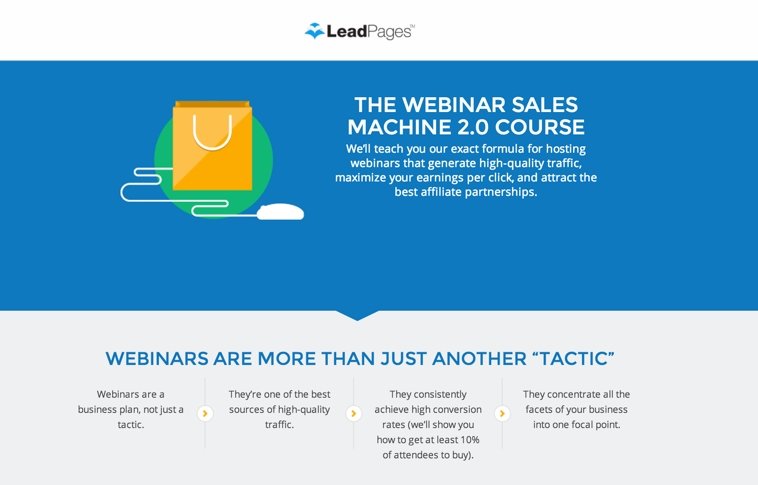 LeadPages™

THE WEBINAR SALES MACHINE 2.0 COURSE

We'll teach you our exact formula for hosting webinars that generate high-quality traffic, maximize your earnings per click, and attract the best affiliate partnerships.

WEBINARS ARE MORE THAN JUST ANOTHER "TACTIC"

Webinars are a business plan, not just a tactic.

They're one of the best sources of high-quality traffic.

They consistently achieve high conversion rates (we'll show you how to get at least 10% of attendees to buy).

They concentrate all the facets of your business into one focal point.